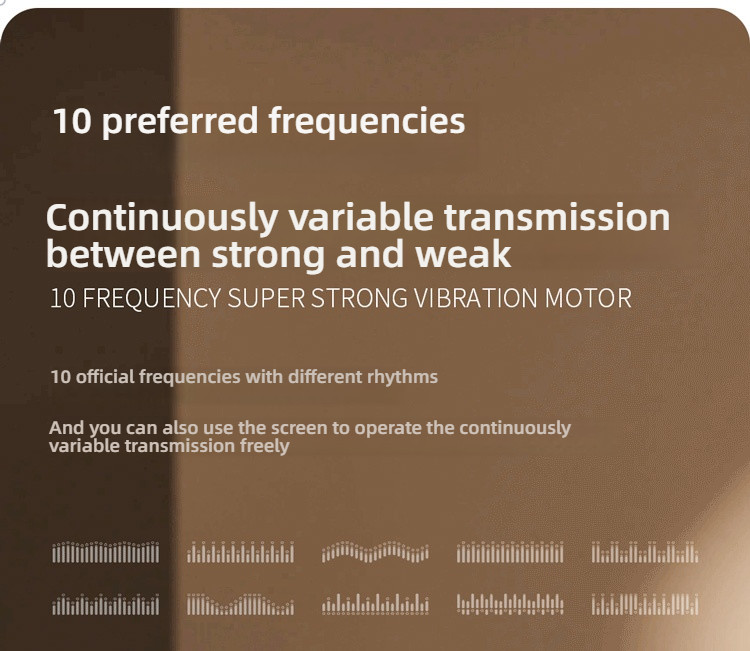 10 preferred frequencies

Continuously variable transmission between strong and weak

10 FREQUENCY SUPER STRONG VIBRATION MOTOR

10 official frequencies with different rhythms

And you can also use the screen to operate the continuously variable transmission freely